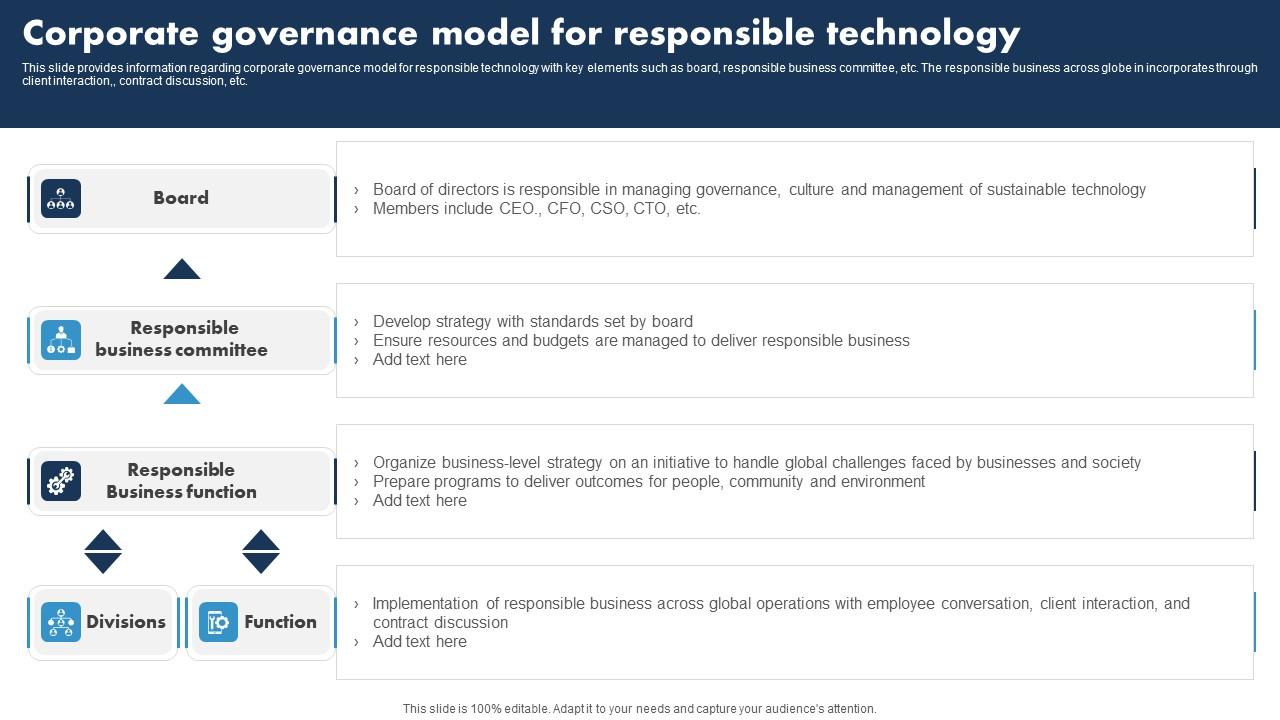 Corporate governance model for responsible technology

This slide provides information regarding corporate governance model for responsible technology with key elements such as board, responsible business committee, etc. The responsible business across globe in incorporates through client interaction,, contract discussion, etc.

Board

› Board of directors is responsible in managing governance, culture and management of sustainable technology
› Members include CEO., CFO, CSO, CTO, etc.

Responsible business committee

› Develop strategy with standards set by board
› Ensure resources and budgets are managed to deliver responsible business
› Add text here

Responsible Business function

› Organize business-level strategy on an initiative to handle global challenges faced by businesses and society
› Prepare programs to deliver outcomes for people, community and environment
› Add text here

Divisions

Function

› Implementation of responsible business across global operations with employee conversation, client interaction, and contract discussion
› Add text here

This slide is 100% editable. Adapt it to your needs and capture your audience's attention.